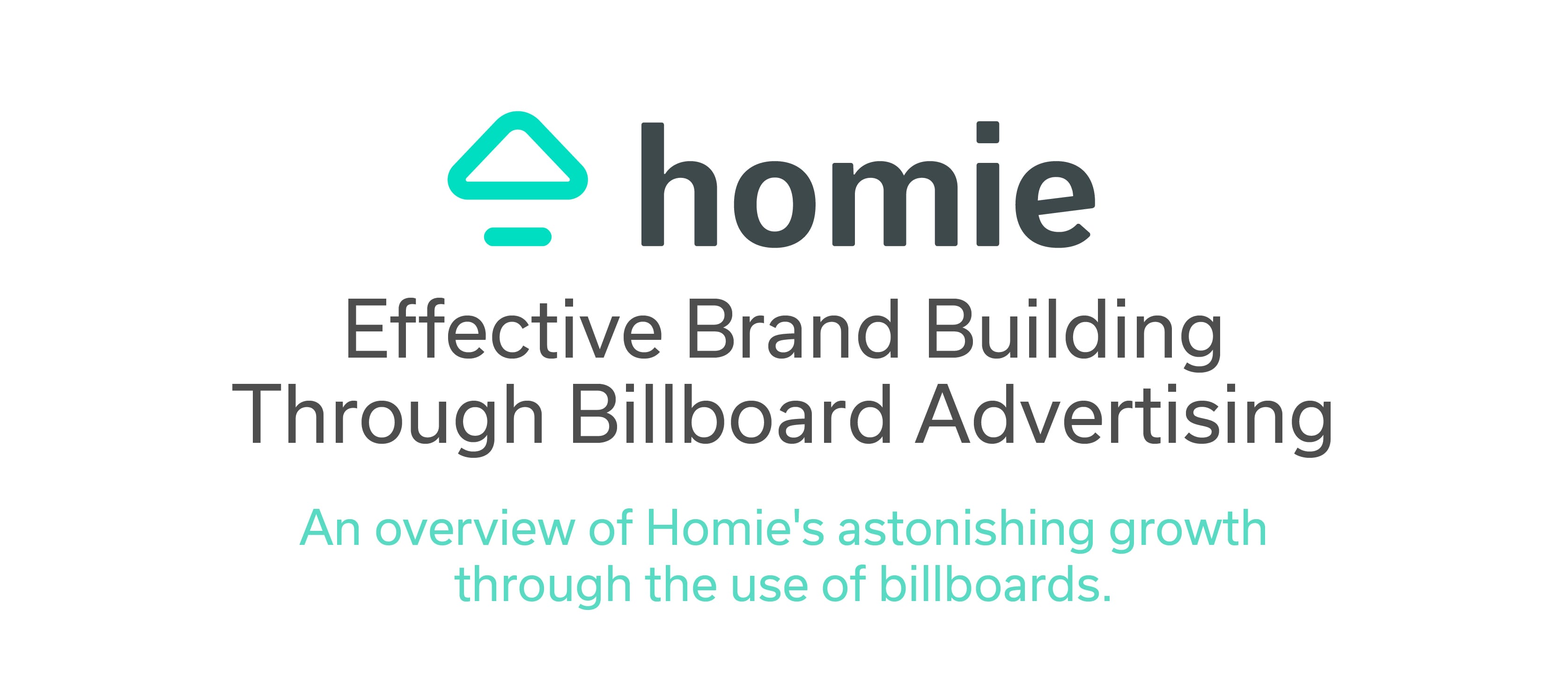 homie

Effective Brand Building Through Billboard Advertising

An overview of Homie's astonishing growth through the use of billboards.